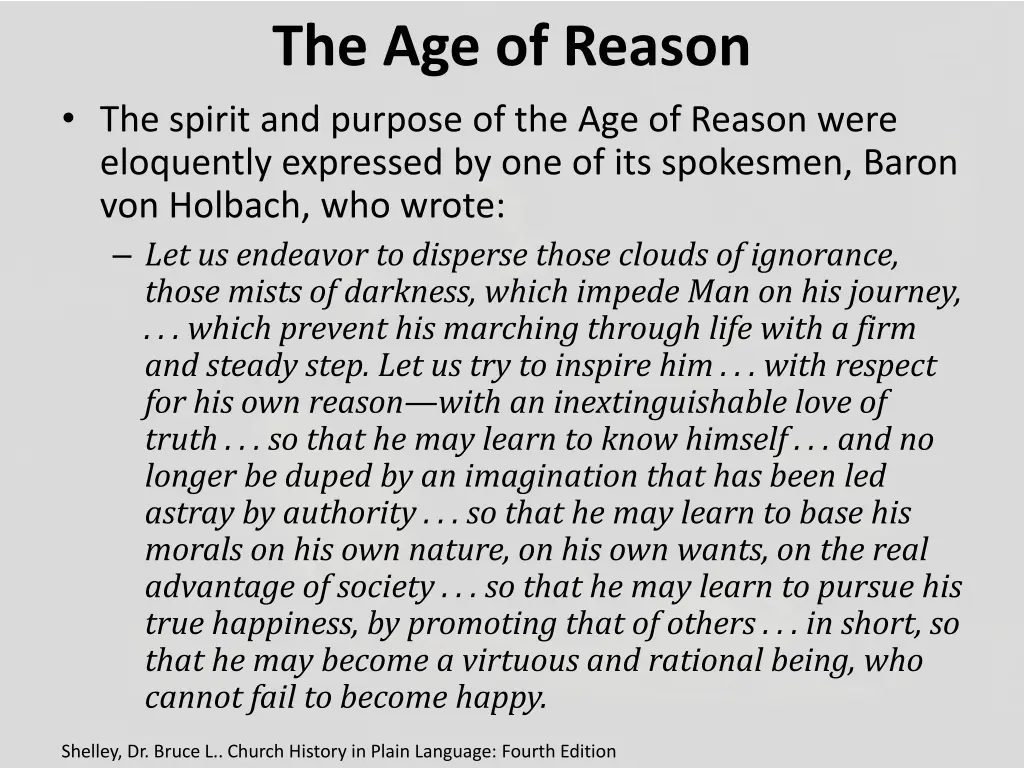 The Age of Reason

• The spirit and purpose of the Age of Reason were eloquently expressed by one of its spokesmen, Baron von Holbach, who wrote:

– Let us endeavor to disperse those clouds of ignorance, those mists of darkness, which impede Man on his journey, . . . which prevent his marching through life with a firm and steady step. Let us try to inspire him . . . with respect for his own reason—with an inextinguishable love of truth . . . so that he may learn to know himself . . . and no longer be duped by an imagination that has been led astray by authority . . . so that he may learn to base his morals on his own nature, on his own wants, on the real advantage of society . . . so that he may learn to pursue his true happiness, by promoting that of others . . . in short, so that he may become a virtuous and rational being, who cannot fail to become happy.

Shelley, Dr. Bruce L.. Church History in Plain Language: Fourth Edition